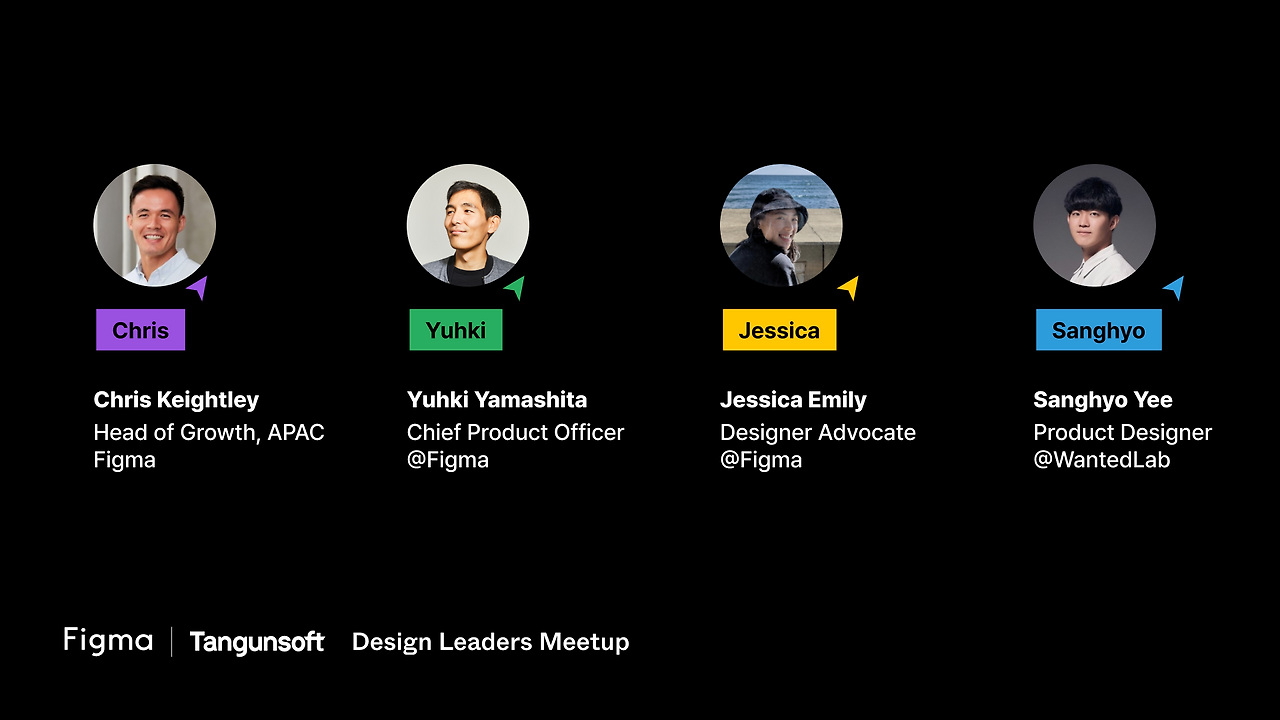 Chris

Chris Keightley
Head of Growth, APAC
Figma

Yuhki

Yuhki Yamashita
Chief Product Officer
@Figma

Jessica

Jessica Emily
Designer Advocate
@Figma

Sanghyo

Sanghyo Yee
Product Designer
@WantedLab

Figma | Tangunsoft Design Leaders Meetup